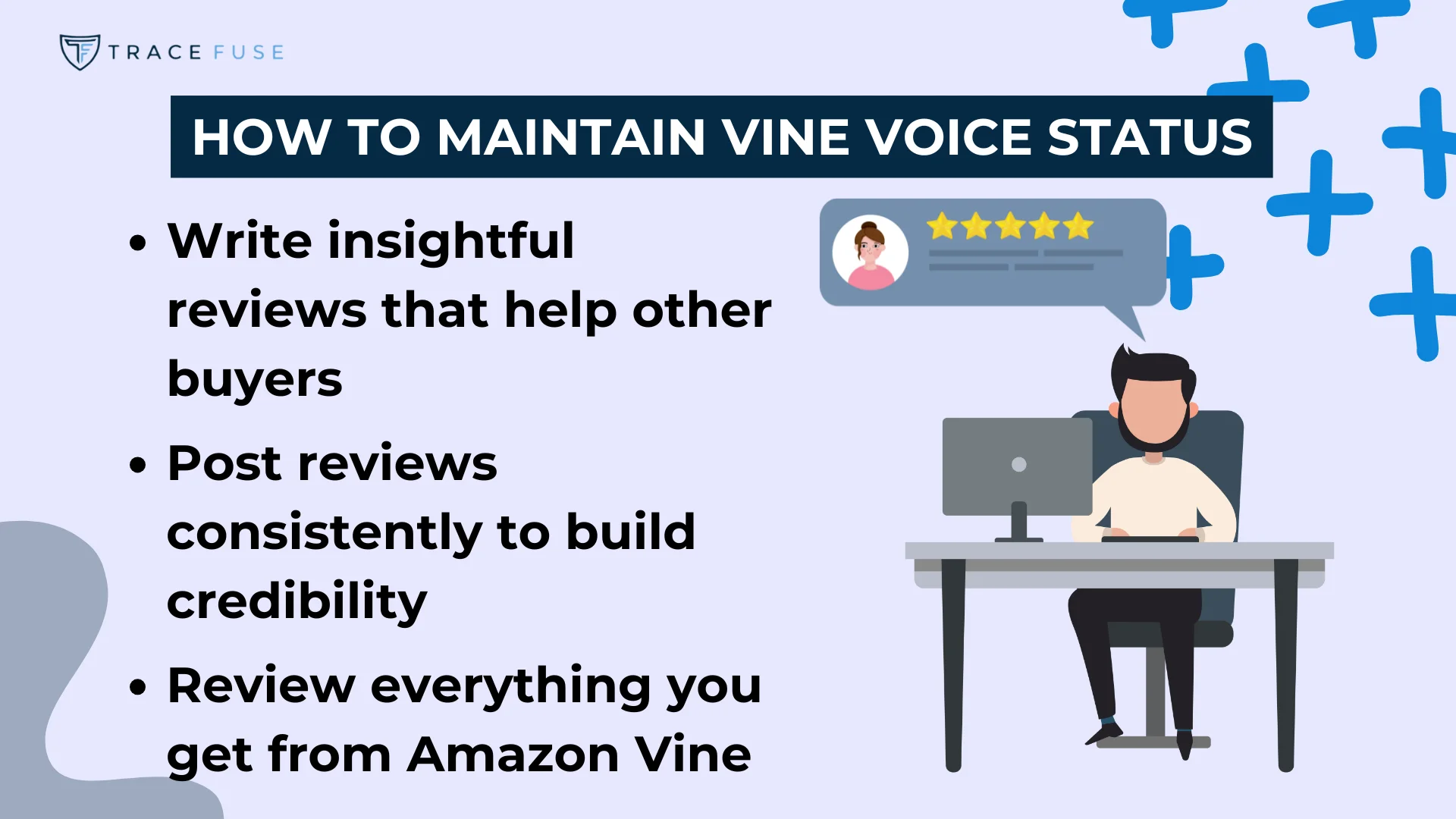 TRACE FUSE

HOW TO MAINTAIN VINE VOICE STATUS

• Write insightful reviews that help other buyers

• Post reviews consistently to build credibility

• Review everything you get from Amazon Vine